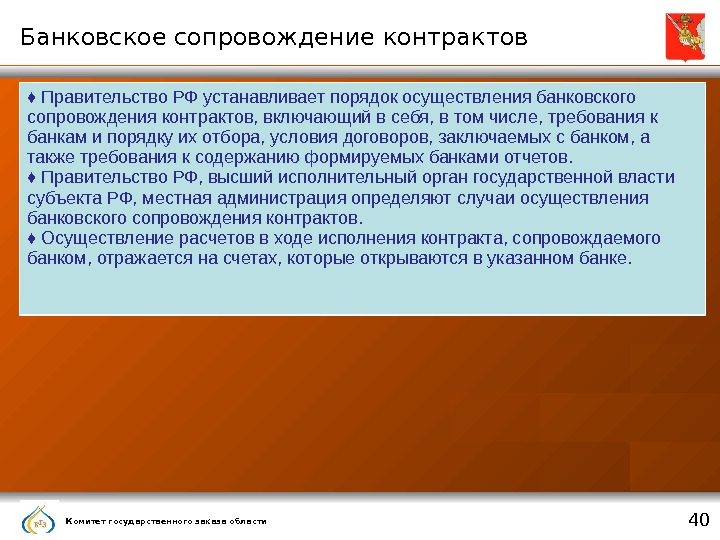 Банковское сопровождение контрактов

♦ Правительство РФ устанавливает порядок осуществления банковского сопровождения контрактов, включающий в себя, в том числе, требования к банкам и порядку их отбора, условия договоров, заключаемых с банком, а также требования к содержанию формируемых банками отчетов.
♦ Правительство РФ, высший исполнительный орган государственной власти субъекта РФ, местная администрация определяют случаи осуществления банковского сопровождения контрактов.
♦ Осуществление расчетов в ходе исполнения контракта, сопровождаемого банком, отражается на счетах, которые открываются в указанном банке.

КГЗ

Комитет государственного заказа области

40